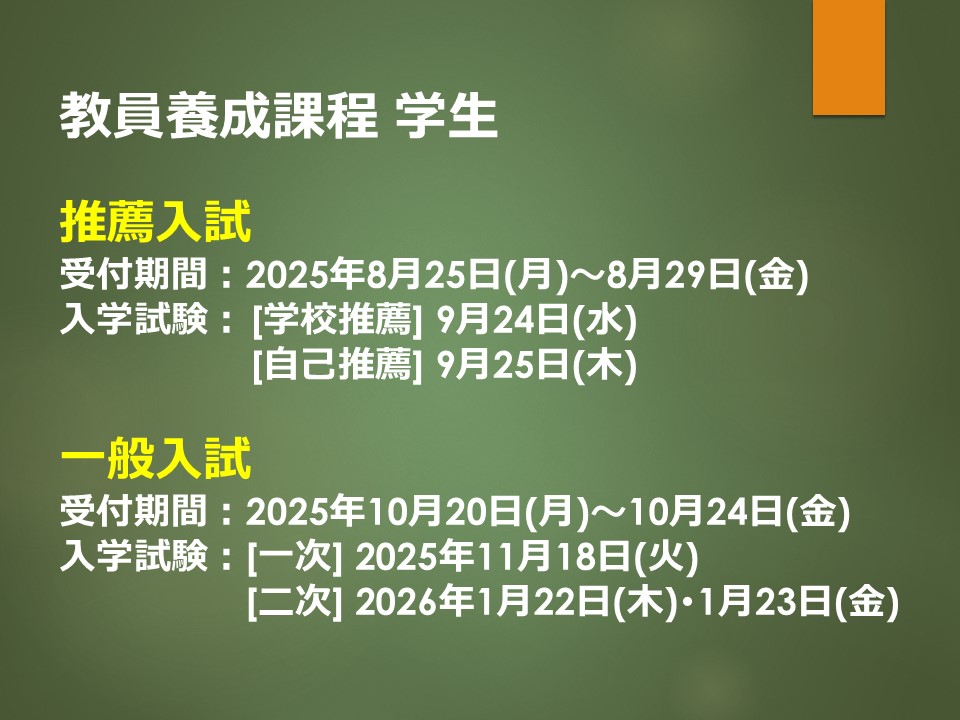 教員養成課程 学生

推薦入試
受付期間：2025年8月25日(月)～8月29日(金)
入学試験： [学校推薦] 9月24日(水)
[自己推薦] 9月25日(木)

一般入試
受付期間：2025年10月20日(月)～10月24日(金)
入学試験：[一次] 2025年11月18日(火)
[二次] 2026年1月22日(木)･1月23日(金)